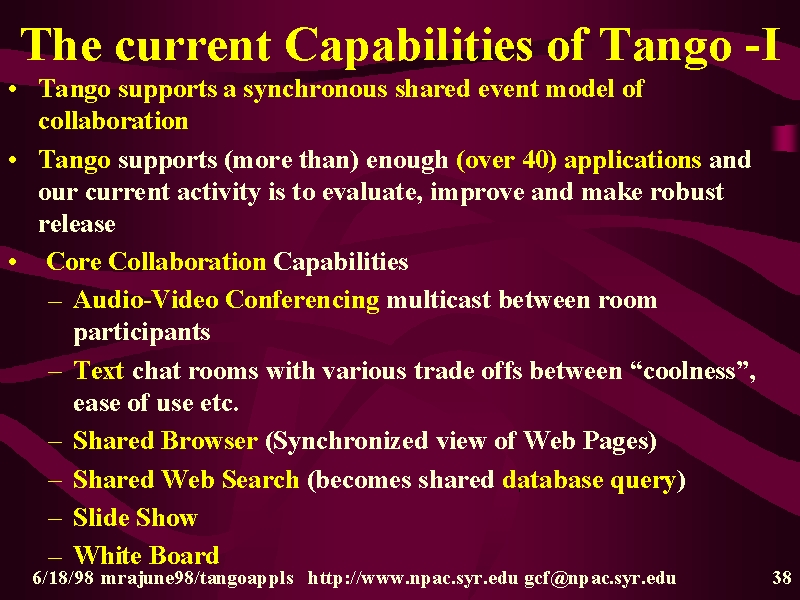 The current Capabilities of Tango -I

• Tango supports a synchronous shared event model of collaboration

• Tango supports (more than) enough (over 40) applications and our current activity is to evaluate, improve and make robust release

• Core Collaboration Capabilities

– Audio-Video Conferencing multicast between room participants

– Text chat rooms with various trade offs between “coolness”, ease of use etc.

– Shared Browser (Synchronized view of Web Pages)

– Shared Web Search (becomes shared database query)

– Slide Show

– White Board

6/18/98 mrajune98/tangoappls http://www.npac.syr.edu gcf@npac.syr.edu 38